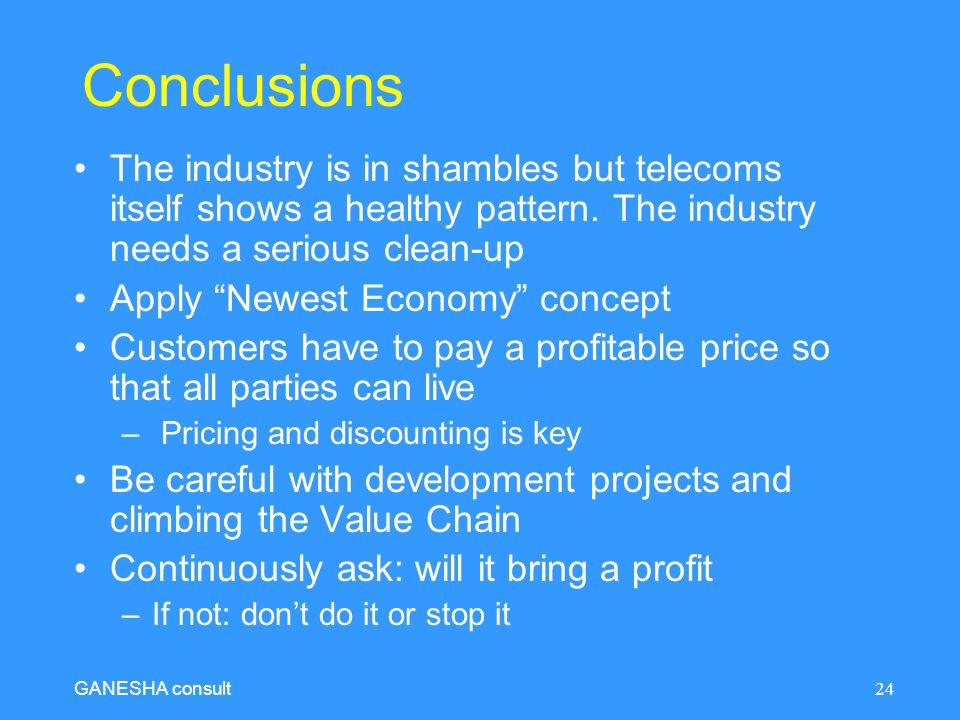 Conclusions

• The industry is in shambles but telecoms itself shows a healthy pattern. The industry needs a serious clean-up
• Apply “Newest Economy” concept
• Customers have to pay a profitable price so that all parties can live
– Pricing and discounting is key
• Be careful with development projects and climbing the Value Chain
• Continuously ask: will it bring a profit
– If not: don’t do it or stop it

GANESHA consult

24